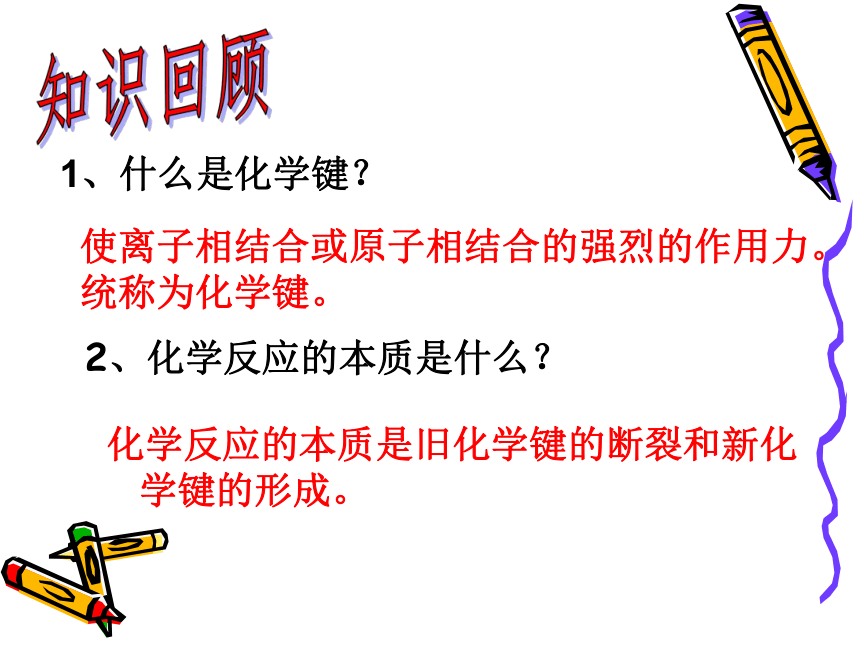 知识回顾

1、什么是化学键?

使离子相结合或原子相结合的强烈的作用力。统称为化学键。

2、化学反应的本质是什么?

化学反应的本质是旧化学键的断裂和新化学键的形成。